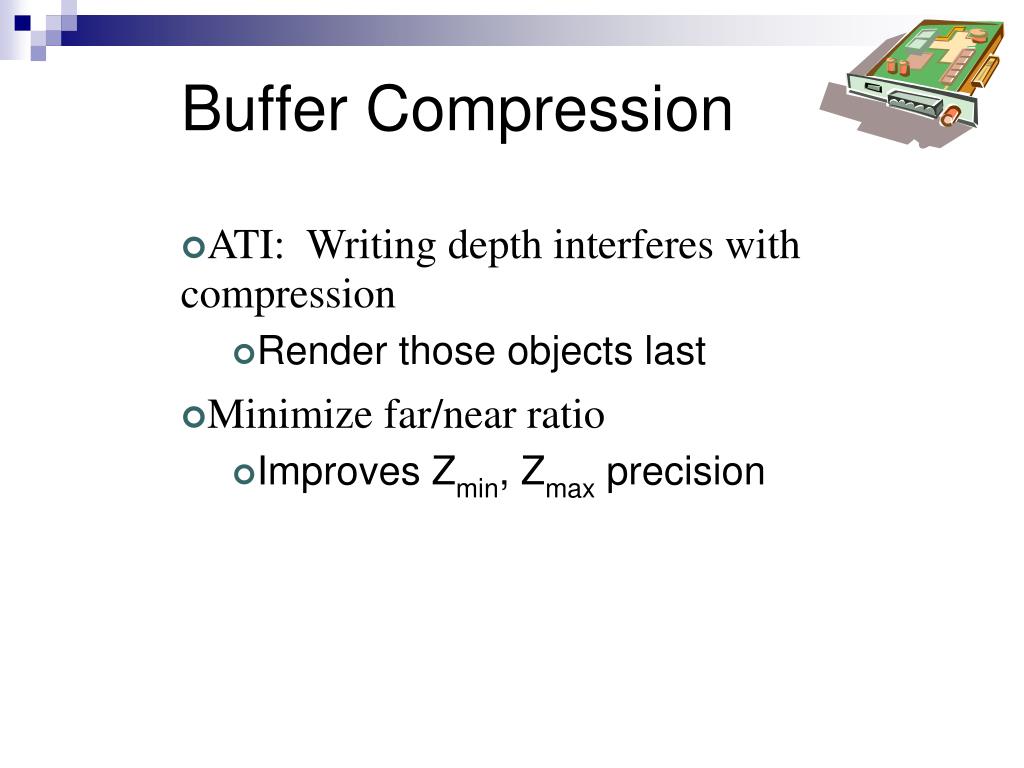 Buffer Compression

ATI: Writing depth interferes with compression

Render those objects last

Minimize far/near ratio

Improves $Z_{min}$, $Z_{max}$ precision